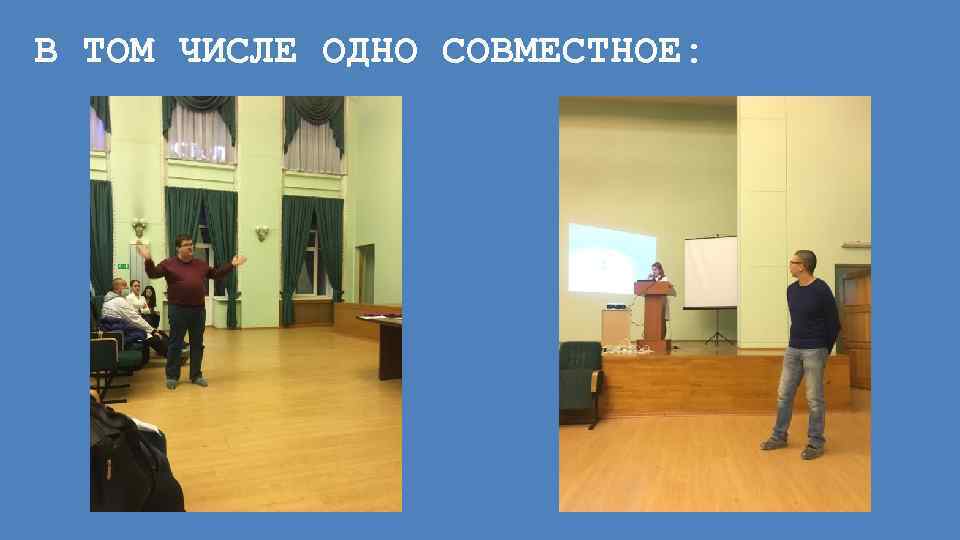 В ТОМ ЧИСЛЕ ОДНО СОВМЕСТНОЕ: